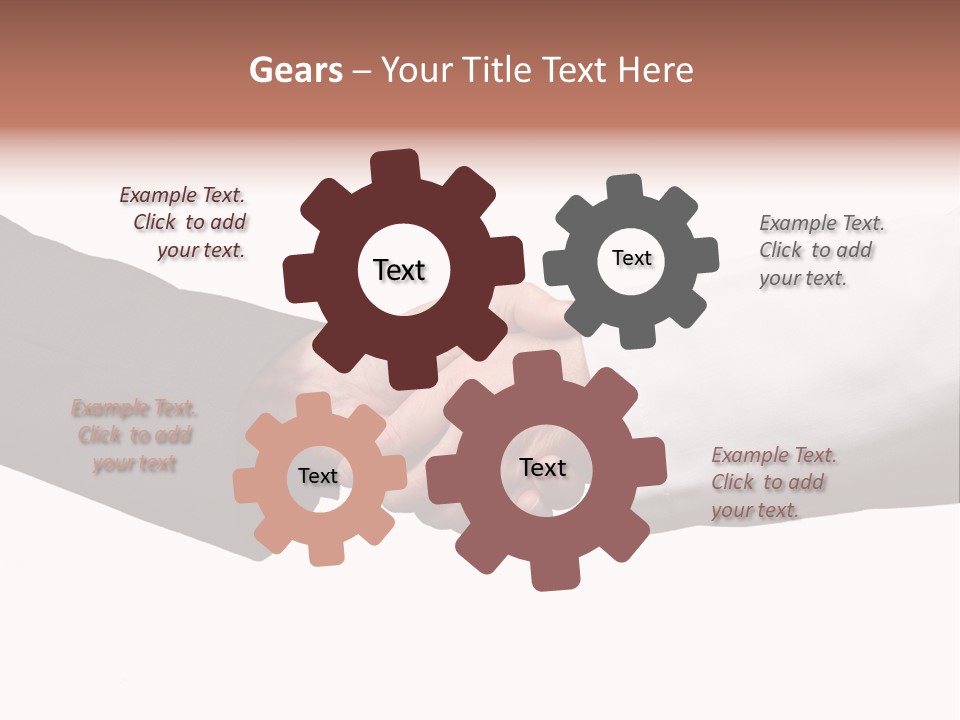 Gears – Your Title Text Here

Example Text. Click to add your text.

Text

Text

Example Text. Click to add your text.

Example Text. Click to add your text

Text

Text

Example Text. Click to add your text.